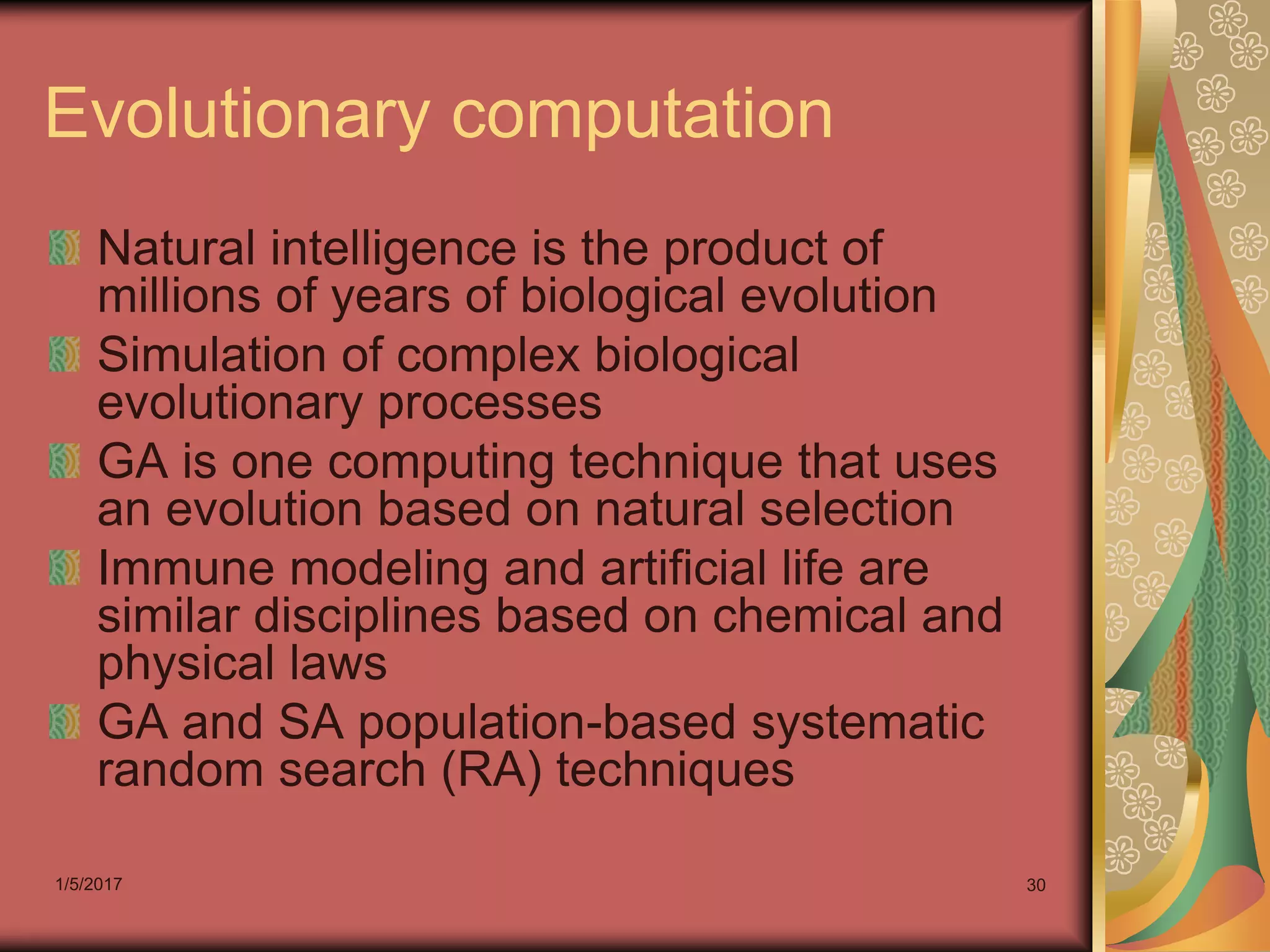 Evolutionary computation

Natural intelligence is the product of millions of years of biological evolution

Simulation of complex biological evolutionary processes

GA is one computing technique that uses an evolution based on natural selection

Immune modeling and artificial life are similar disciplines based on chemical and physical laws

GA and SA population-based systematic random search (RA) techniques

1/5/2017

30